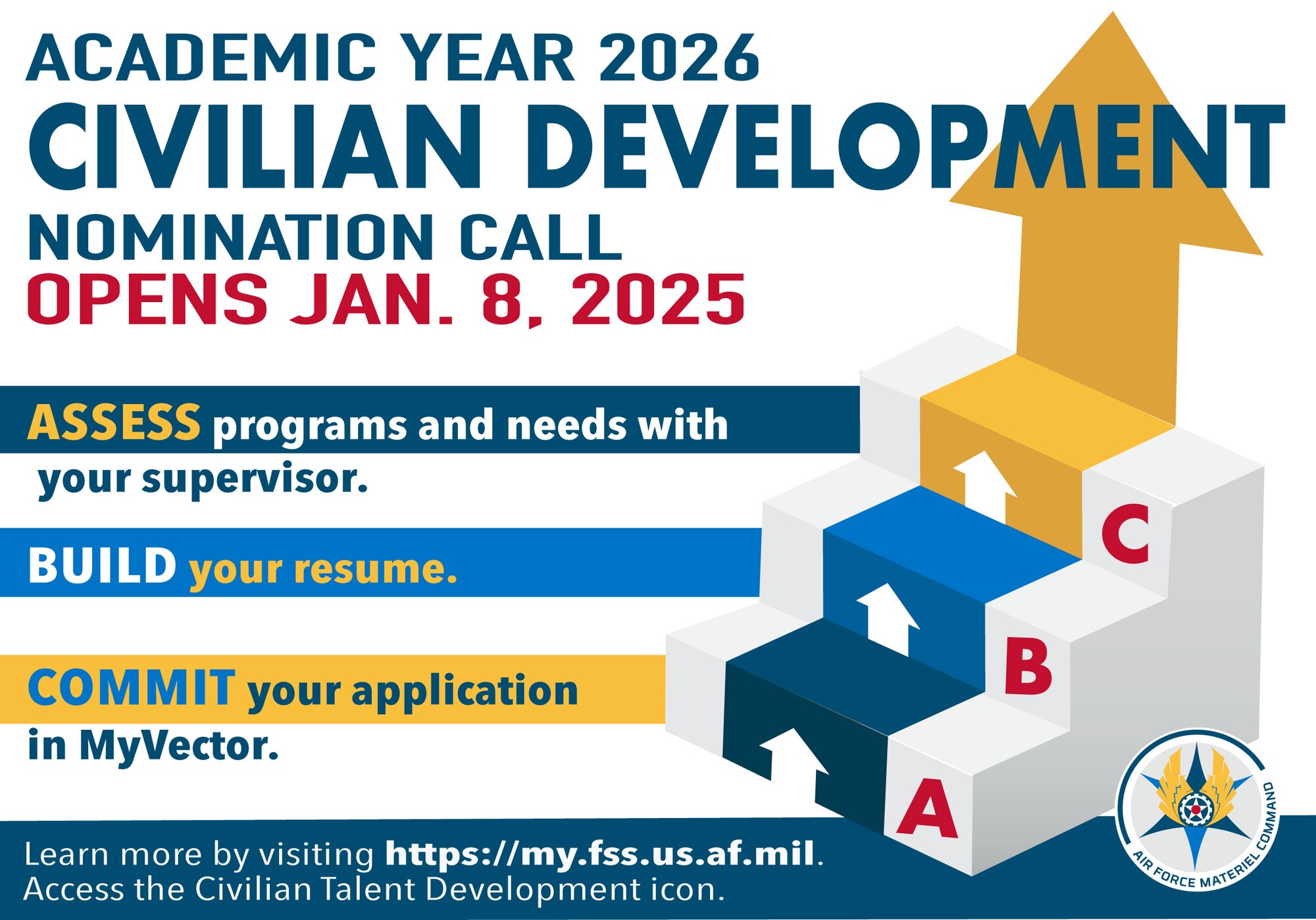 ACADEMIC YEAR 2026
CIVILIAN DEVELOPMENT
NOMINATION CALL
OPENS JAN. 8, 2025

ASSESS programs and needs with your supervisor.

BUILD your resume.

COMMIT your application in MyVector.

C

B

A

Learn more by visiting https://my.fss.us.af.mil.
Access the Civilian Talent Development icon.

AIR FORCE MATERIEL COMMAND